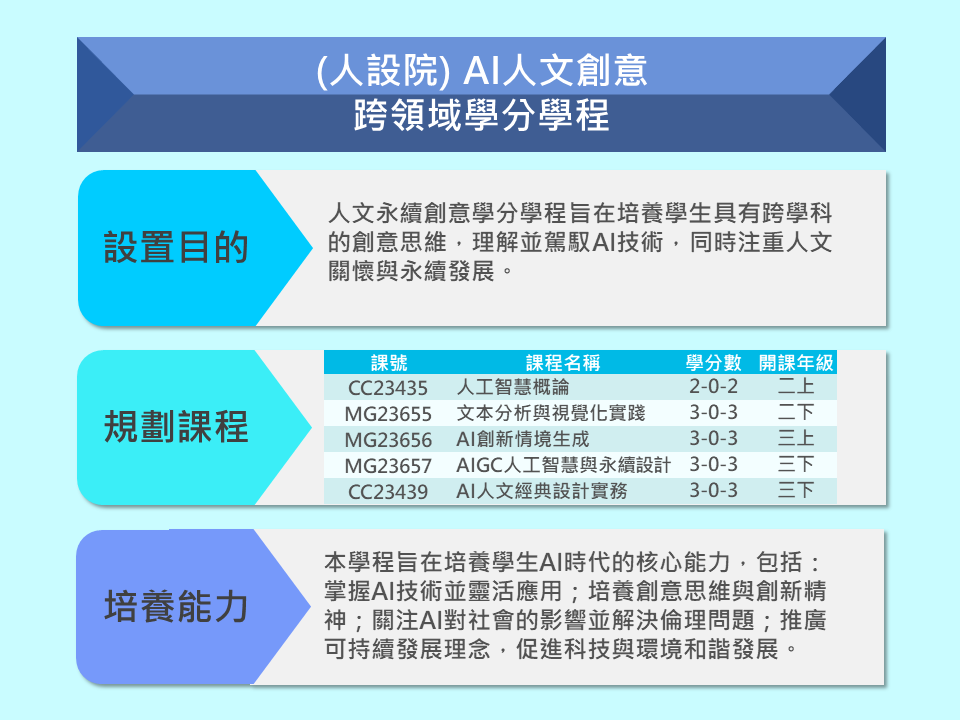 (人設院) AI人文創意
跨領域學分學程

設置目的

人文永續創意學分學程旨在培養學生具有跨學科的創意思維，理解並駕馭AI技術，同時注重人文關懷與永續發展。

規劃課程

| 課號 | 課程名稱 | 學分數 | 開課年級 |
|---|---|---|---|
| CC23435 | 人工智慧概論 | 2-0-2 | 二上 |
| MG23655 | 文本分析與視覺化實踐 | 3-0-3 | 二下 |
| MG23656 | AI創新情境生成 | 3-0-3 | 三上 |
| MG23657 | AIGC人工智慧與永續設計 | 3-0-3 | 三下 |
| CC23439 | AI人文經典設計實務 | 3-0-3 | 三下 |

培養能力

本學程旨在培養學生AI時代的核心能力，包括：掌握AI技術並靈活應用；培養創意思維與創新精神；關注AI對社會的影響並解決倫理問題；推廣可持續發展理念，促進科技與環境和諧發展。